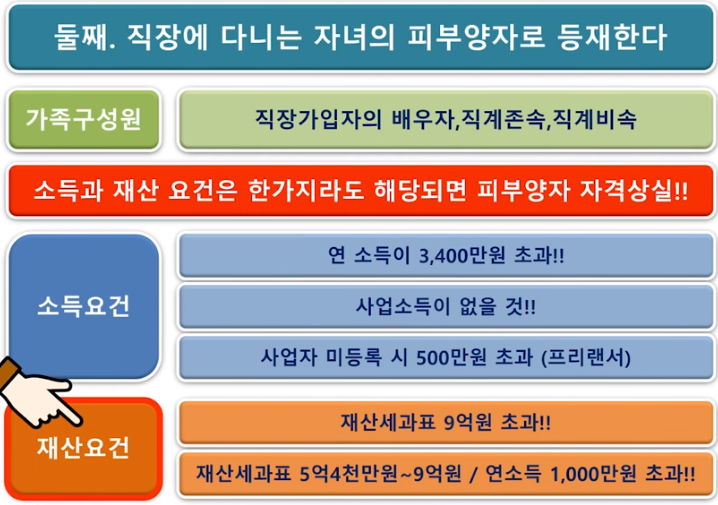 둘째. 직장에 다니는 자녀의 피부양자로 등재한다

가족구성원

직장가입자의 배우자,직계존속,직계비속

소득과 재산 요건은 한가지라도 해당되면 피부양자 자격상실!!

소득요건

연 소득이 3,400만원 초과!!

사업소득이 없을 것!!

사업자 미등록 시 500만원 초과 (프리랜서)

재산요건

재산세과표 9억원 초과!!

재산세과표 5억4천만원~9억원 / 연소득 1,000만원 초과!!